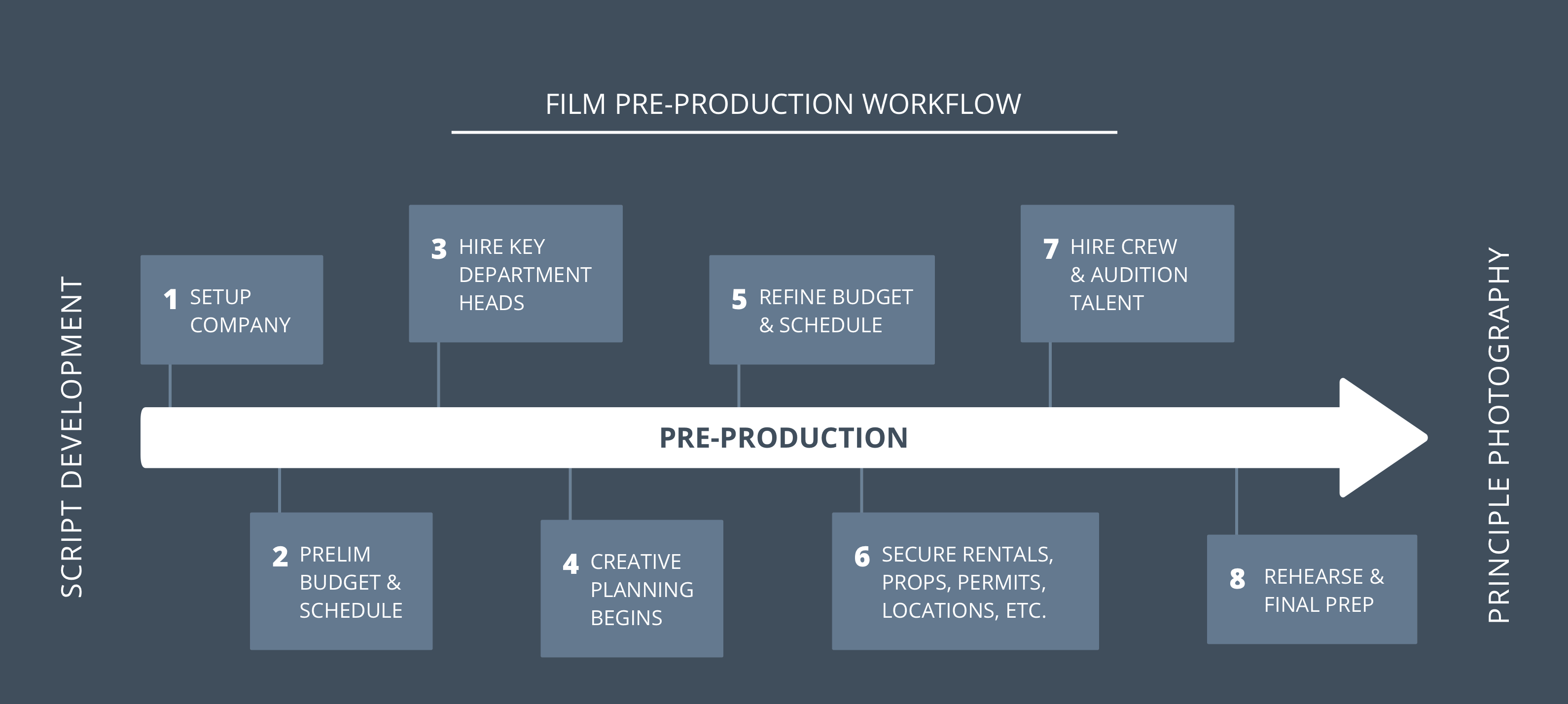 FILM PRE-PRODUCTION WORKFLOW

SCRIPT DEVELOPMENT

1 SETUP COMPANY

2 PRELIM BUDGET & SCHEDULE

3 HIRE KEY DEPARTMENT HEADS

4 CREATIVE PLANNING BEGINS

5 REFINE BUDGET & SCHEDULE

6 SECURE RENTALS, PROPS, PERMITS, LOCATIONS, ETC.

7 HIRE CREW & AUDITION TALENT

8 REHEARSE & FINAL PREP

PRE-PRODUCTION

PRINCIPLE PHOTOGRAPHY